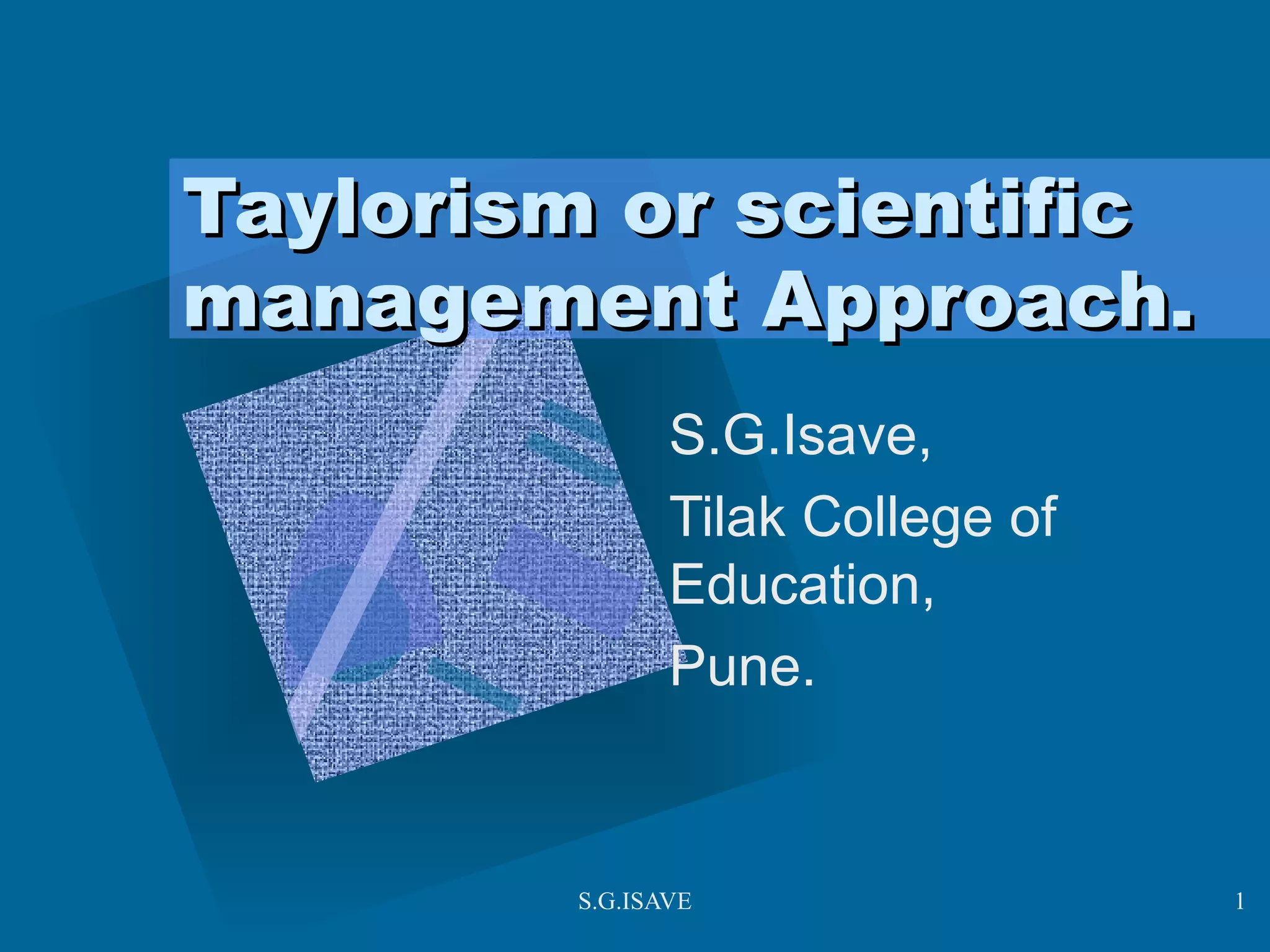 Taylorism or scientific management Approach.

S.G.Isave,

Tilak College of Education,

Pune.

S.G.ISAVE

1